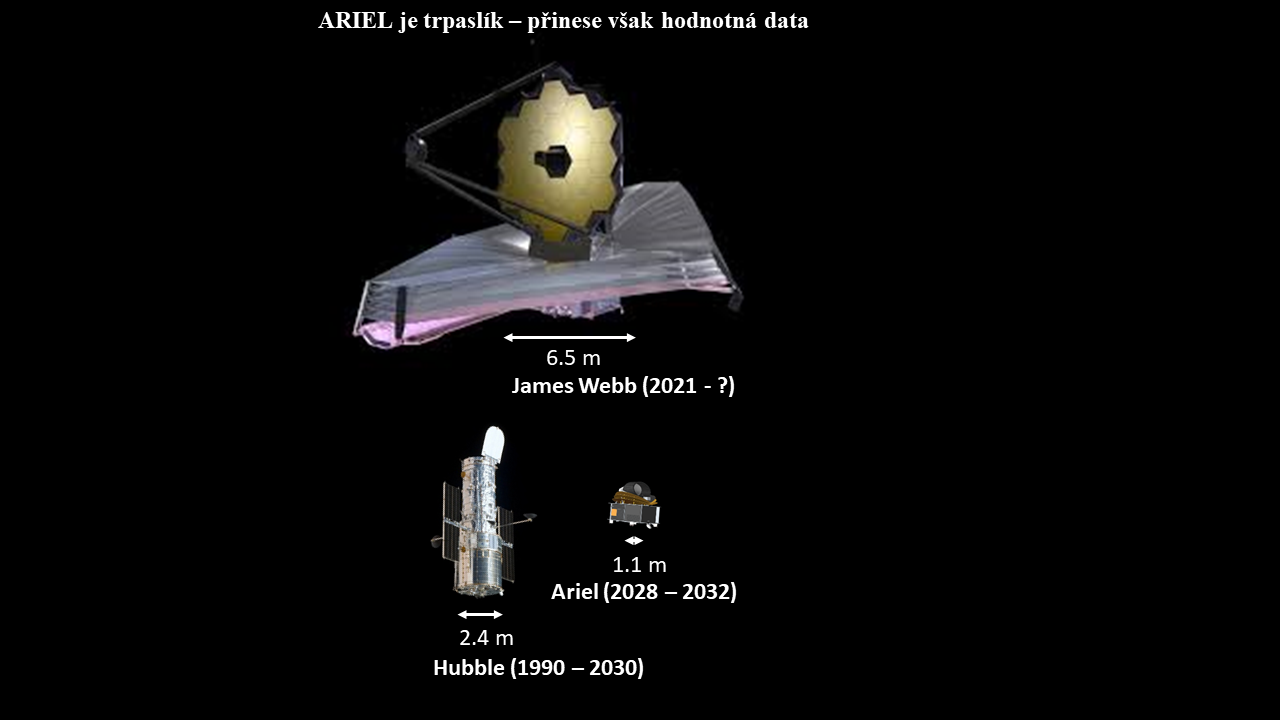 ARIEL je trpaslík – přinese však hodnotná data

6.5 m
James Webb (2021 - ?)

1.1 m
Ariel (2028 – 2032)

2.4 m
Hubble (1990 – 2030)